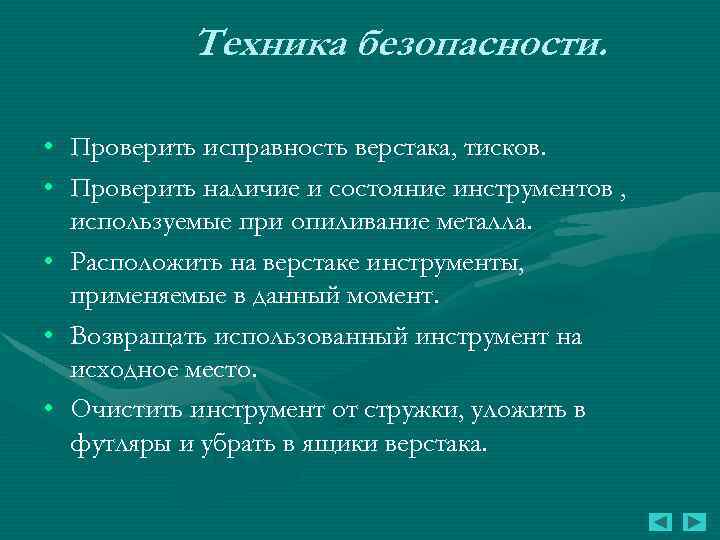 Техника безопасности.

• Проверить исправность верстака, тисков.
• Проверить наличие и состояние инструментов , используемые при опиливание металла.
• Расположить на верстаке инструменты, применяемые в данный момент.
• Возвращать использованный инструмент на исходное место.
• Очистить инструмент от стружки, уложить в футляры и убрать в ящики верстака.